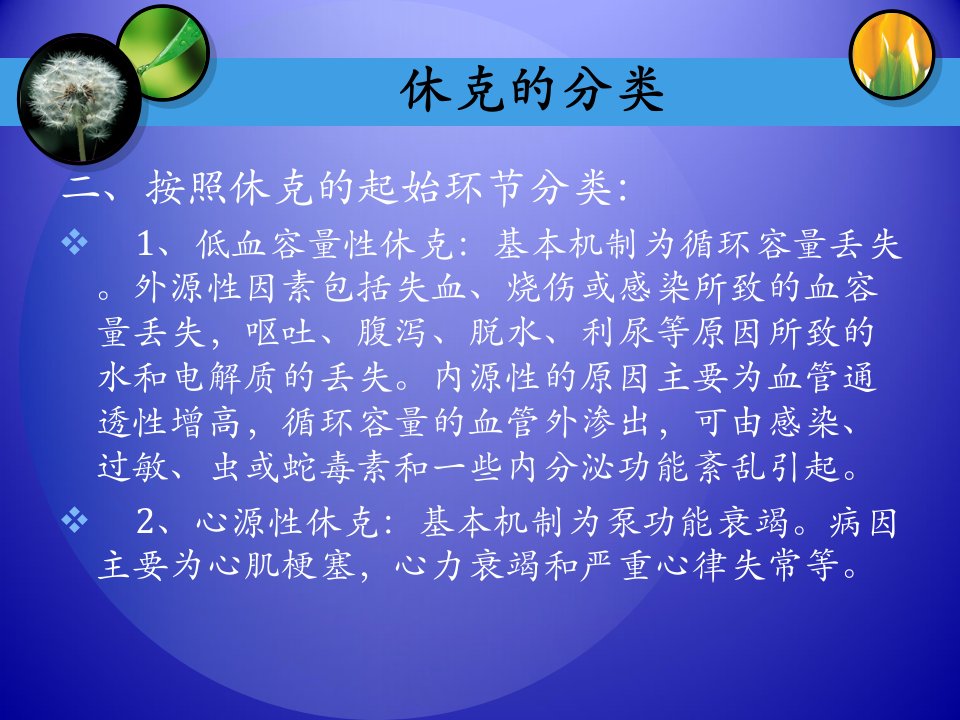 休克的分类

二、按照休克的起始环节分类:

❖ 1、低血容量性休克：基本机制为循环容量丢失。外源性因素包括失血、烧伤或感染所致的血容量丢失，呕吐、腹泻、脱水、利尿等原因所致的水和电解质的丢失。内源性的原因主要为血管通透性增高，循环容量的血管外渗出，可由感染、过敏、虫或蛇毒素和一些内分泌功能紊乱引起。

❖ 2、心源性休克：基本机制为泵功能衰竭。病因主要为心肌梗塞，心力衰竭和严重心律失常等。